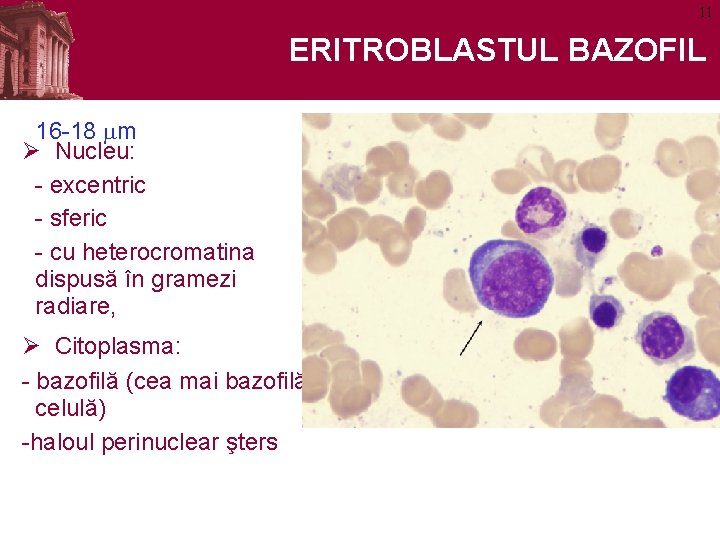 11

ERITROBLASTUL BAZOFIL

16-18 $\mu$m

➢ Nucleu:

- excentric

- sferic

- cu heterocromatina dispusă în gramezi radiare,

➢ Citoplasma:

- bazofilă (cea mai bazofilă celulă)

-haloul perinuclear şters